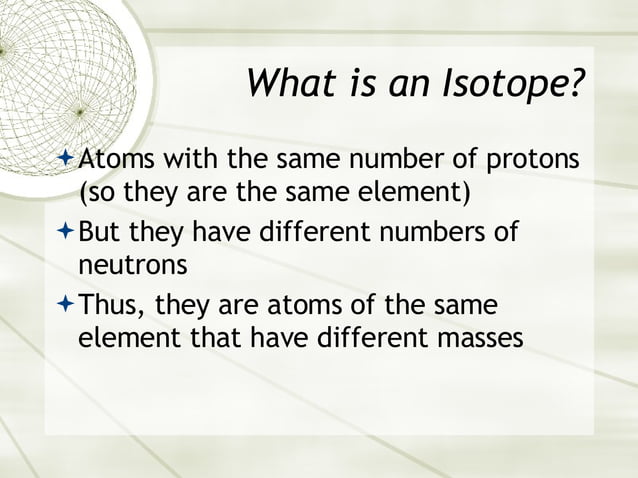 What is an Isotope?

Atoms with the same number of protons (so they are the same element)

But they have different numbers of neutrons

Thus, they are atoms of the same element that have different masses